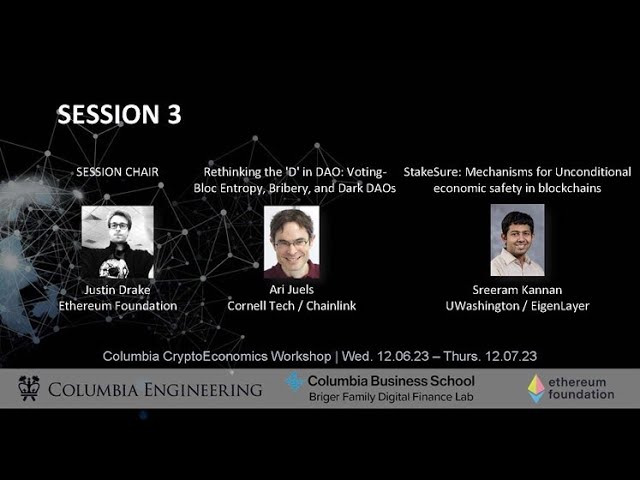 SESSION 3

SESSION CHAIR

Justin Drake
Ethereum Foundation

Rethinking the 'D' in DAO: Voting-Bloc Entropy, Bribery, and Dark DAOs

Ari Juels
Cornell Tech / Chainlink

StakeSure: Mechanisms for Unconditional economic safety in blockchains

Sreeram Kannan
UWashington / EigenLayer

Columbia CryptoEconomics Workshop | Wed. 12.06.23 – Thurs. 12.07.23

COLUMBIA ENGINEERING

Columbia Business School
Briger Family Digital Finance Lab

ethereum foundation